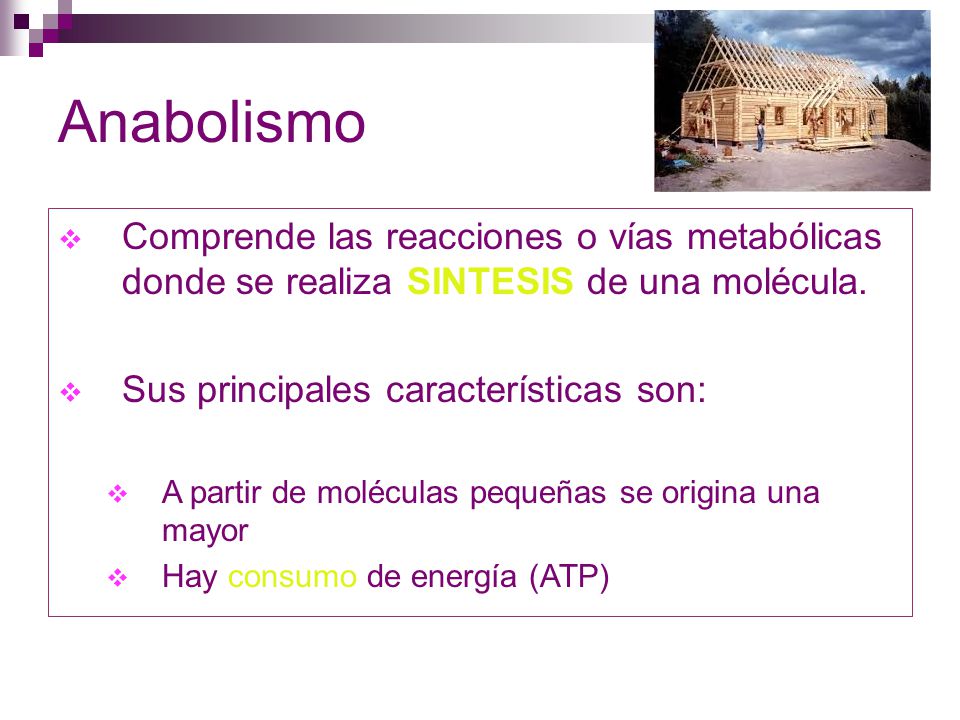 Anabolismo

❖ Comprende las reacciones o vías metabólicas donde se realiza SINTESIS de una molécula.

❖ Sus principales características son:

❖ A partir de moléculas pequeñas se origina una mayor
❖ Hay consumo de energía (ATP)